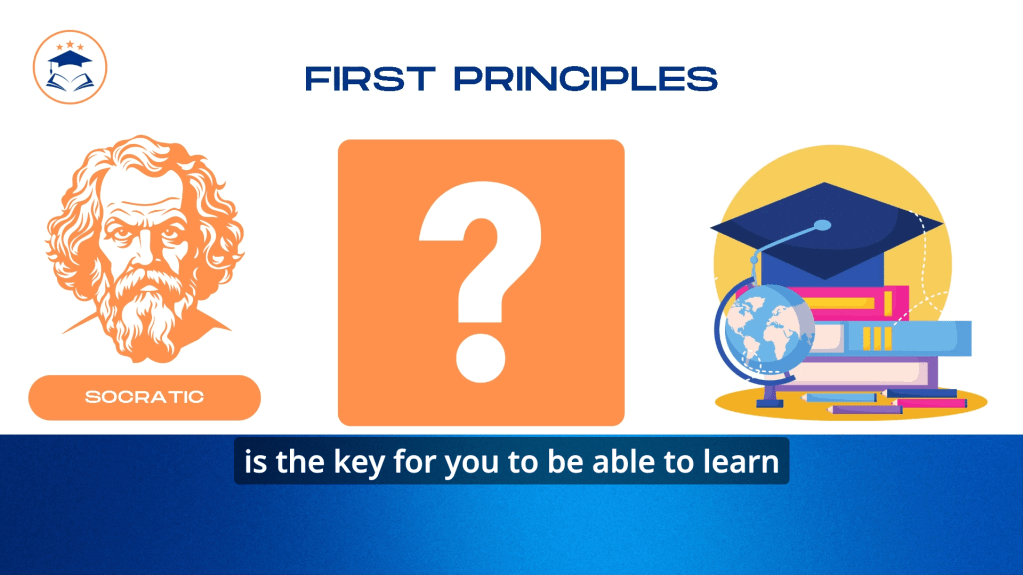 FIRST PRINCIPLES

SOCRATIC

?

is the key for you to be able to learn